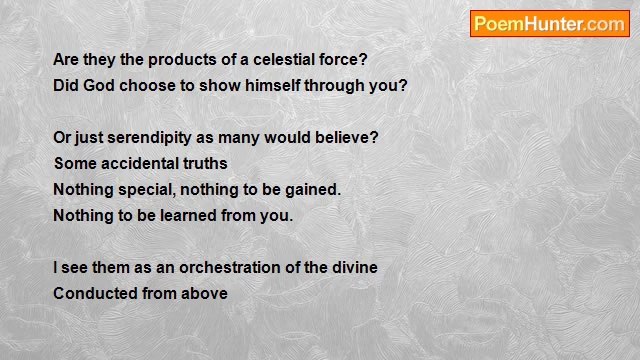 PoemHunter.com

Are they the products of a celestial force?
Did God choose to show himself through you?

Or just serendipity as many would believe?
Some accidental truths
Nothing special, nothing to be gained.
Nothing to be learned from you.

I see them as an orchestration of the divine
Conducted from above